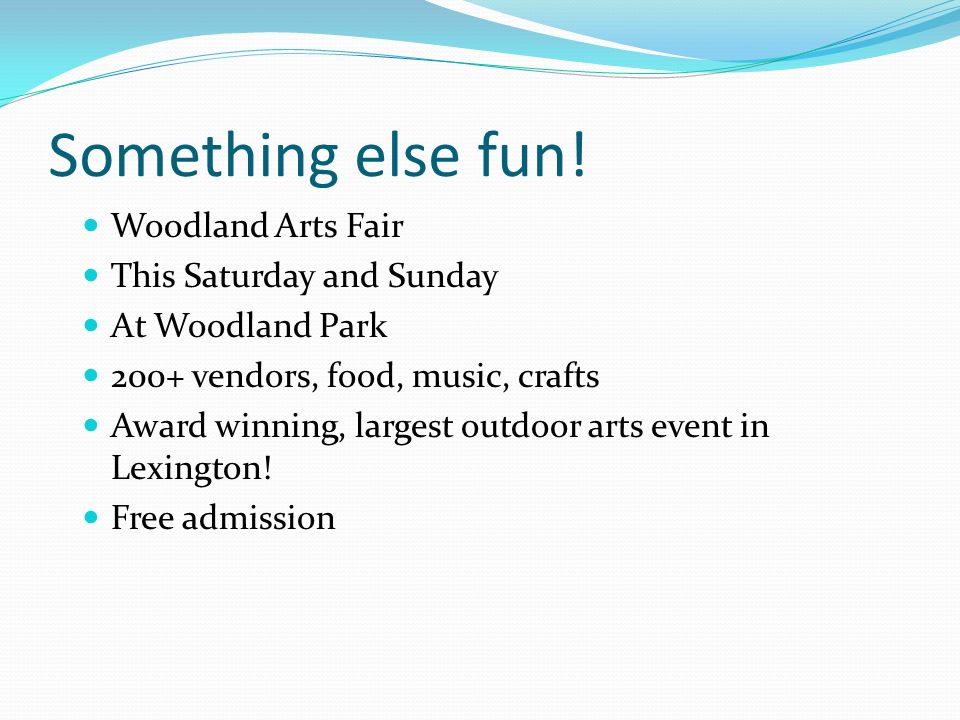 Something else fun!

- Woodland Arts Fair
- This Saturday and Sunday
- At Woodland Park
- 200+ vendors, food, music, crafts
- Award winning, largest outdoor arts event in Lexington!
- Free admission